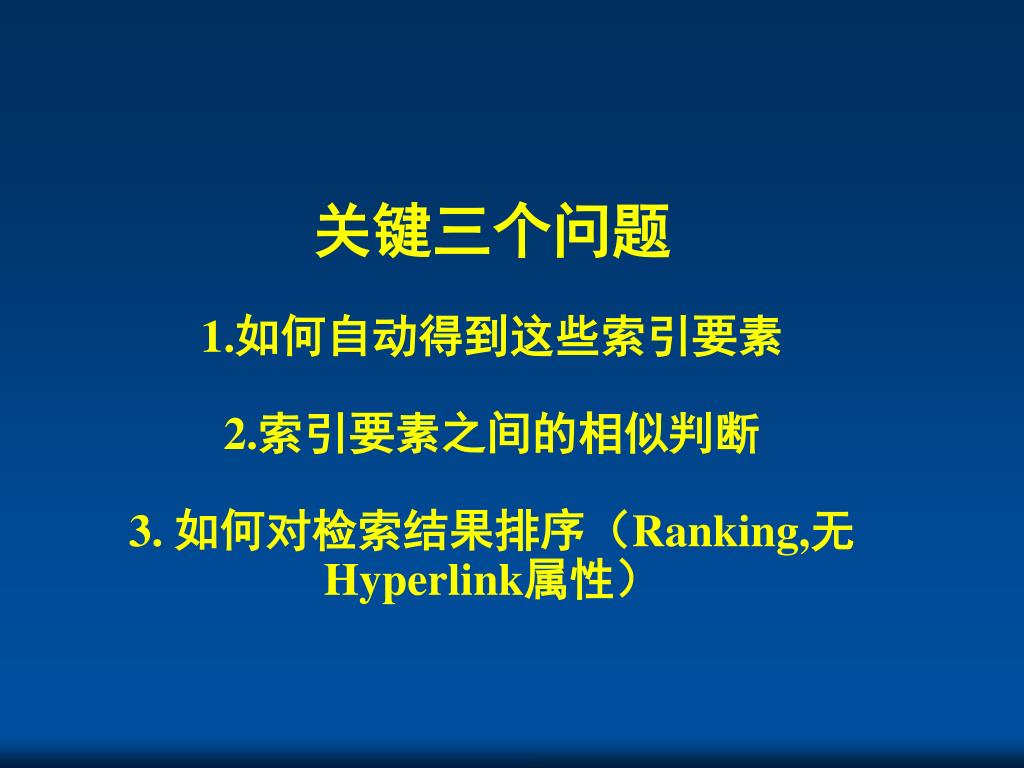 关键三个问题

1.如何自动得到这些索引要素

2.索引要素之间的相似判断

3. 如何对检索结果排序（Ranking,无Hyperlink属性）